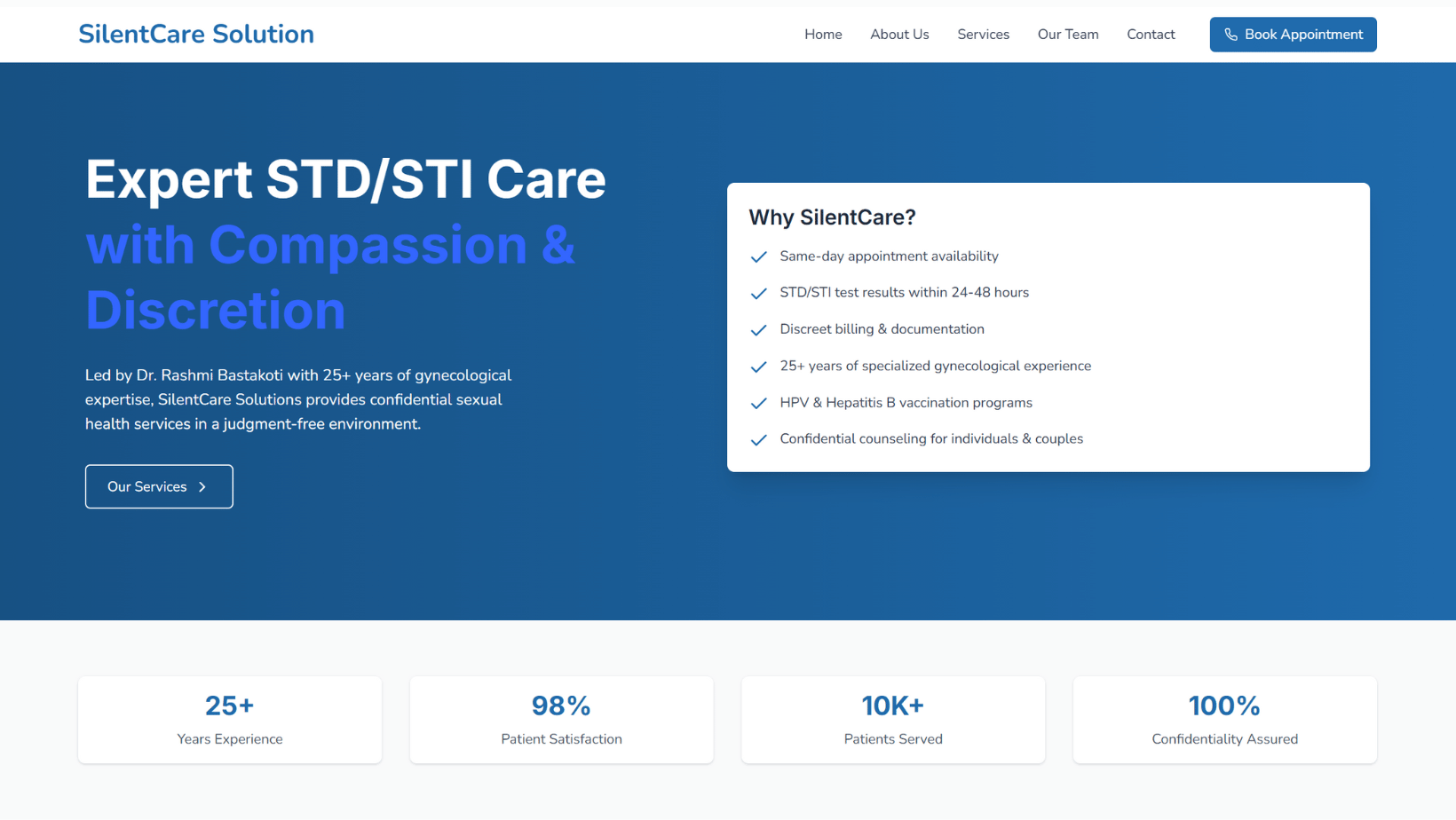 SilentCare Solution

Home About Us Services Our Team Contact Book Appointment

Expert STD/STI Care with Compassion & Discretion

Led by Dr. Rashmi Bastakoti with 25+ years of gynecological expertise, SilentCare Solutions provides confidential sexual health services in a judgment-free environment.

Our Services

Why SilentCare?

Same-day appointment availability

STD/STI test results within 24-48 hours

Discreet billing & documentation

25+ years of specialized gynecological experience

HPV & Hepatitis B vaccination programs

Confidential counseling for individuals & couples

25+
Years Experience

98%
Patient Satisfaction

10K+
Patients Served

100%
Confidentiality Assured